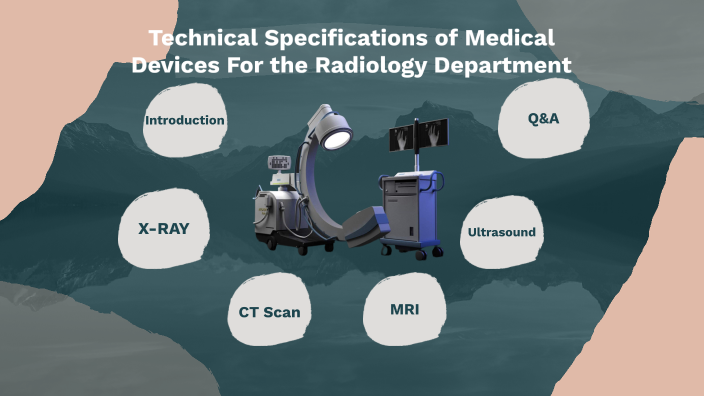 Technical Specifications of Medical Devices For the Radiology Department

Introduction

Q&A

X-RAY

Ultrasound

CT Scan

MRI